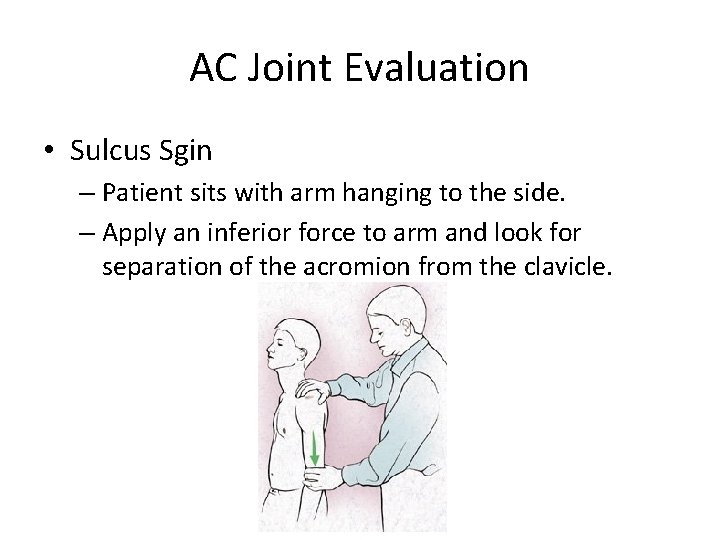 AC Joint Evaluation

• Sulcus Sgin
– Patient sits with arm hanging to the side.
– Apply an inferior force to arm and look for separation of the acromion from the clavicle.